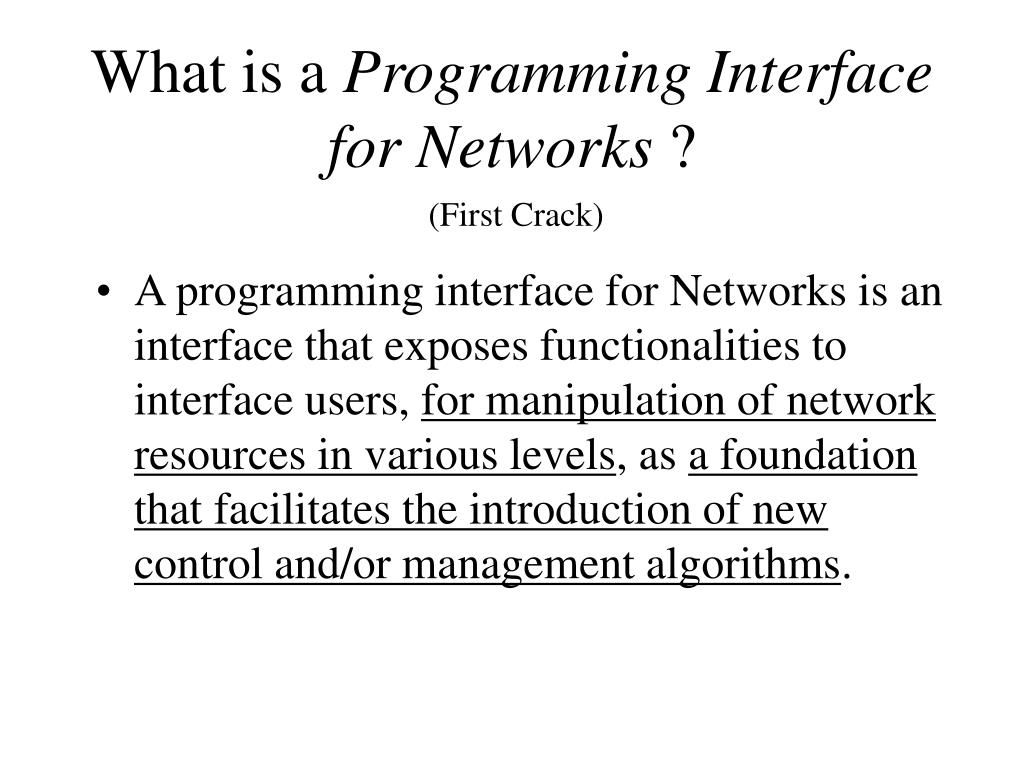 What is a Programming Interface for Networks ?

(First Crack)

• A programming interface for Networks is an interface that exposes functionalities to interface users, for manipulation of network resources in various levels, as a foundation that facilitates the introduction of new control and/or management algorithms.